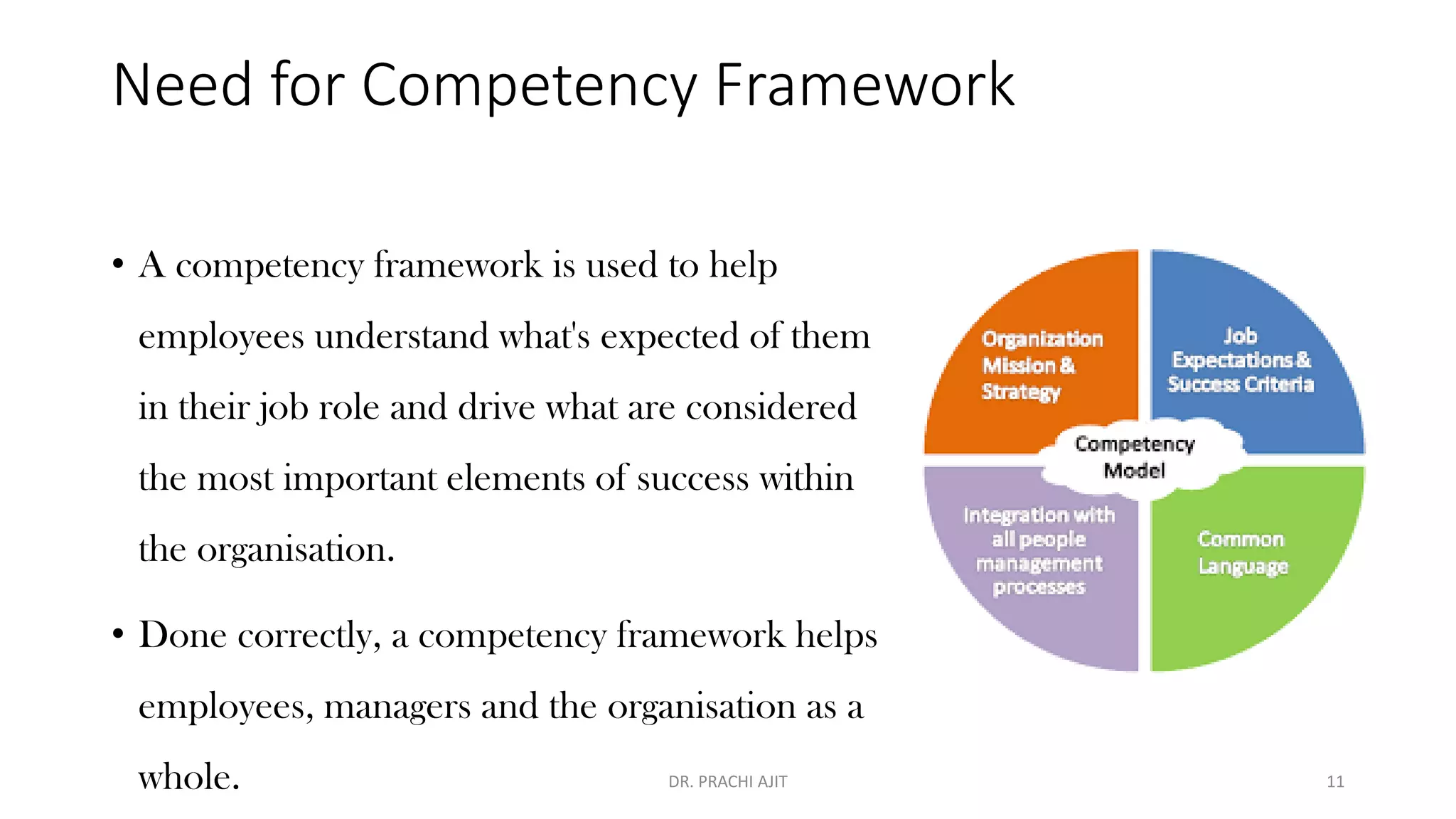 Need for Competency Framework

• A competency framework is used to help employees understand what's expected of them in their job role and drive what are considered the most important elements of success within the organisation.

• Done correctly, a competency framework helps employees, managers and the organisation as a whole.

Organization Mission & Strategy

Job Expectations & Success Criteria

Competency Model

Integration with all people management processes

Common Language

DR. PRACHI AJIT

11